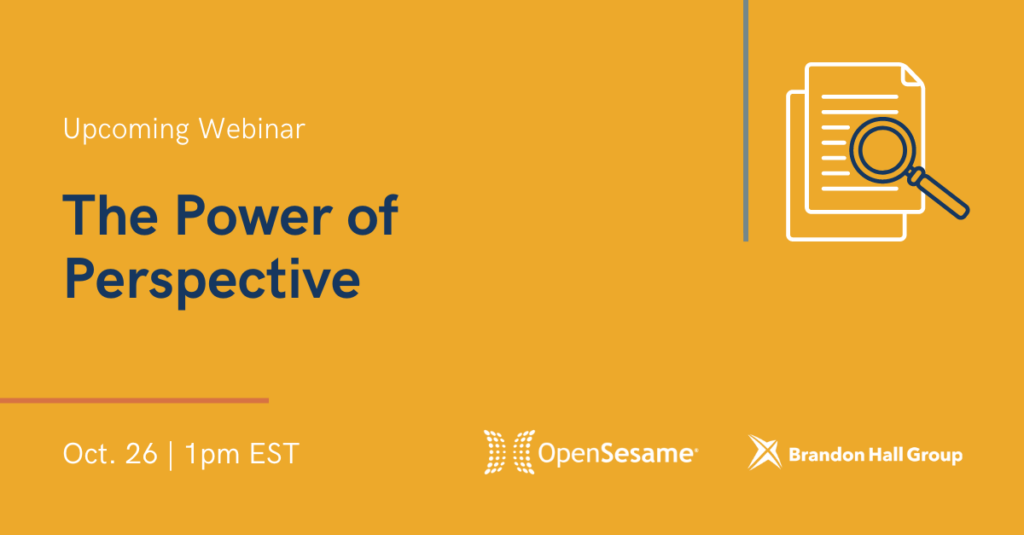 Upcoming Webinar

The Power of Perspective

Oct. 26 | 1pm EST

OpenSesame

Brandon Hall Group